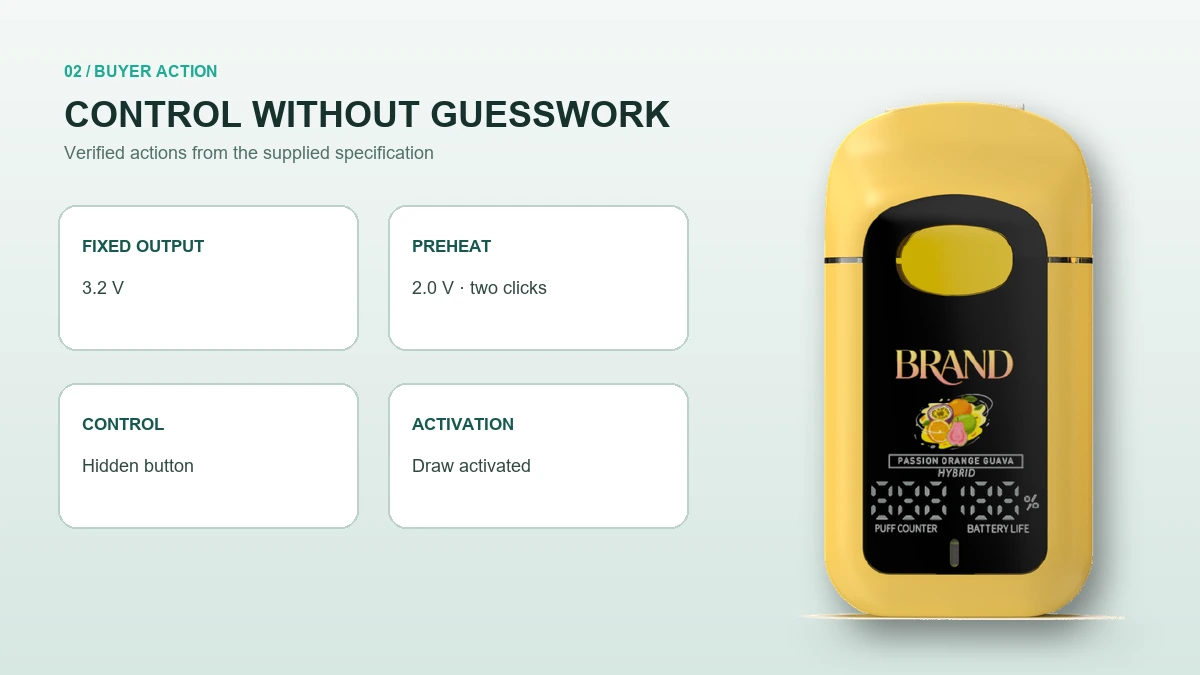 02 / BUYER ACTION

CONTROL WITHOUT GUESSWORK

Verified actions from the supplied specification

FIXED OUTPUT

3.2 V

PREHEAT

2.0 V · two clicks

CONTROL

Hidden button

ACTIVATION

Draw activated

BRAND

PASSION ORANGE GUAVA

HYBRID

%

PUFF COUNTER

BATTERY LIFE